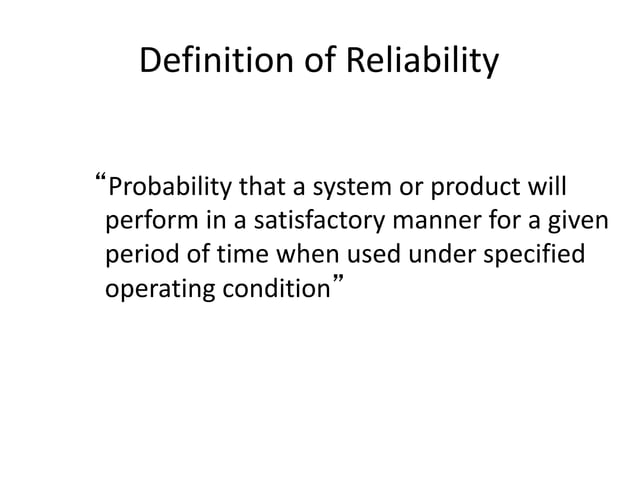 Definition of Reliability

“Probability that a system or product will perform in a satisfactory manner for a given period of time when used under specified operating condition”